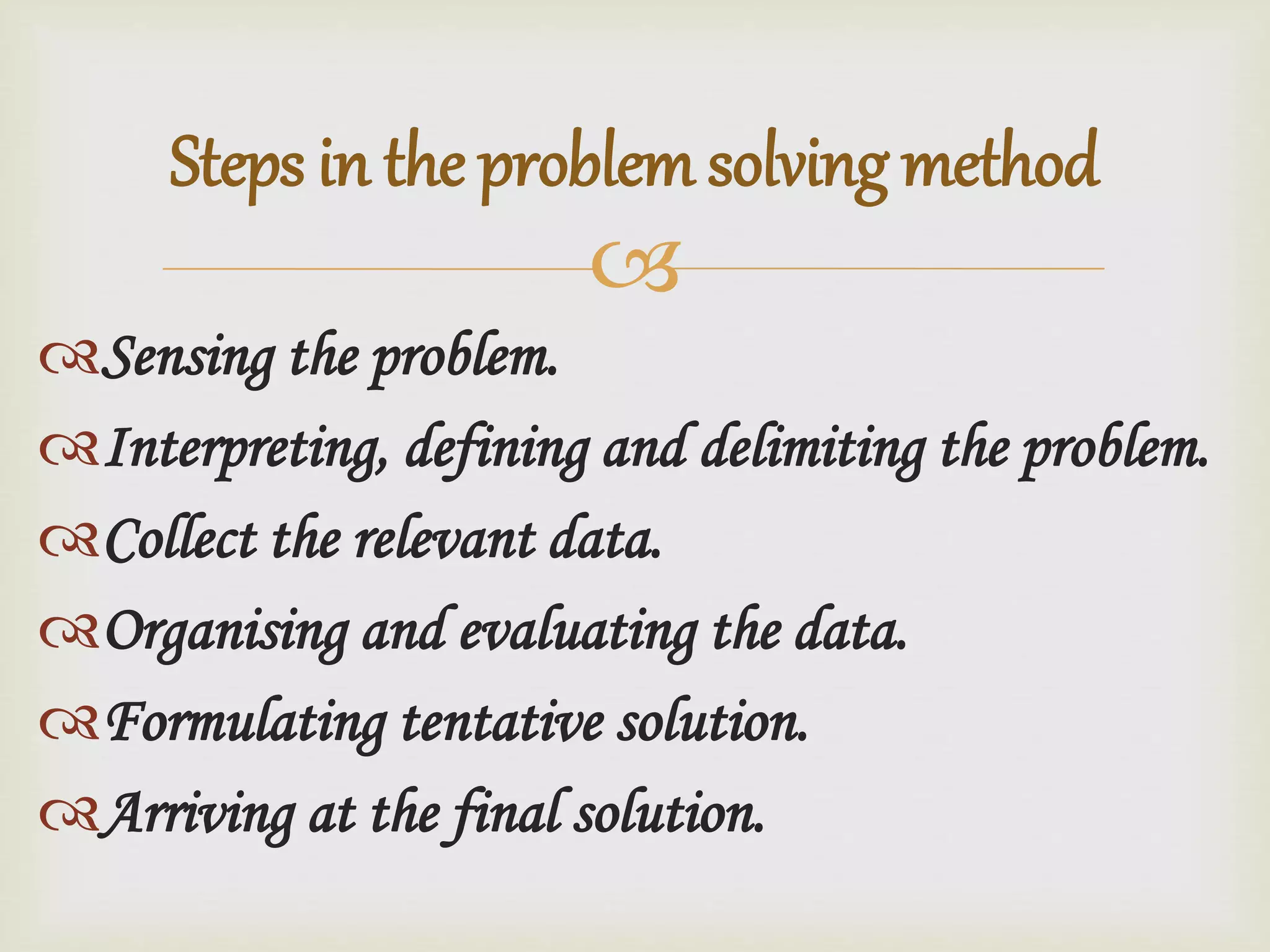 Steps in the problem solving method

Sensing the problem.
Interpreting, defining and delimiting the problem.
Collect the relevant data.
Organising and evaluating the data.
Formulating tentative solution.
Arriving at the final solution.